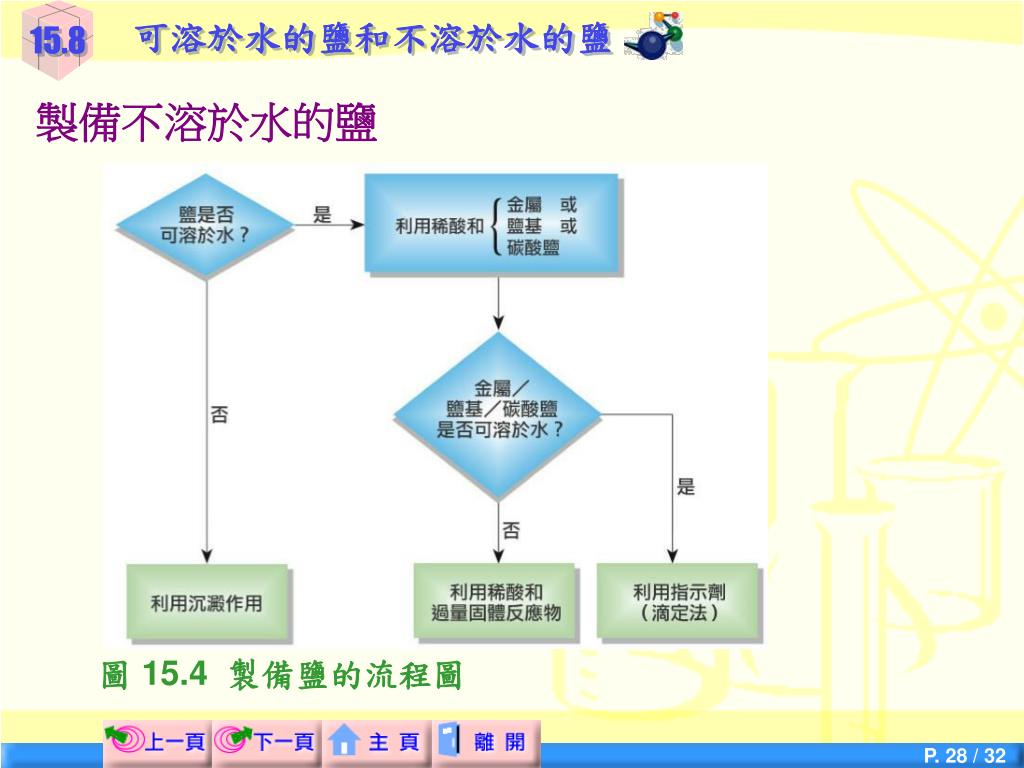 15.8 可溶於水的鹽和不溶於水的鹽

製備不溶於水的鹽

鹽是否可溶於水？

是

利用稀酸和 金屬 或 鹽基 或 碳酸鹽

否

金屬／鹽基／碳酸鹽是否可溶於水？

是

否

利用沉澱作用

利用稀酸和過量固體反應物

利用指示劑（滴定法）

圖 15.4 製備鹽的流程圖

上一頁 下一頁 主 頁 離 開

P. 28 / 32